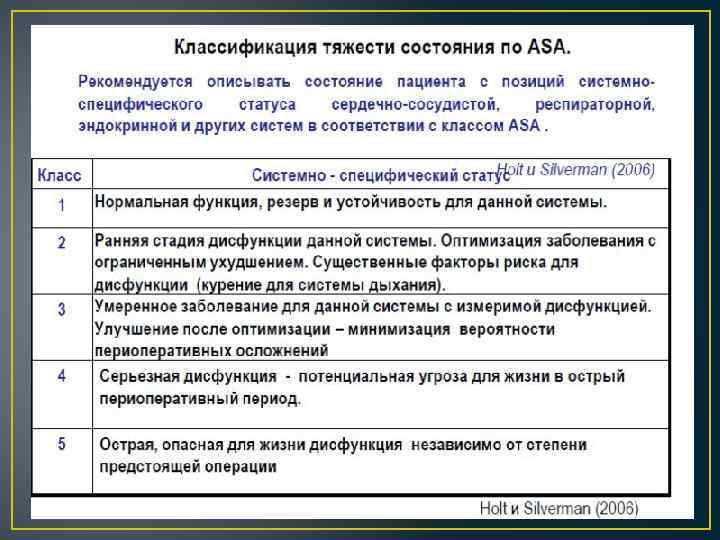 Классификация тяжести состояния по ASA.

Рекомендуется описывать состояние пациента с позиций системно-специфического статуса сердечно-сосудистой, респираторной, эндокринной и других систем в соответствии с классом ASA .

Holt и Silverman (2006)

| Класс | Системно - специфический статус |
|---|---|
| 1 | Нормальная функция, резерв и устойчивость для данной системы. |
| 2 | Ранняя стадия дисфункции данной системы. Оптимизация заболевания с ограниченным ухудшением. Существенные факторы риска для дисфункции (курение для системы дыхания). |
| 3 | Умеренное заболевание для данной системы с измеримой дисфункцией. Улучшение после оптимизации – минимизация вероятности периоперативных осложнений |
| 4 | Серьезная дисфункция - потенциальная угроза для жизни в острый периоперативный период. |
| 5 | Острая, опасная для жизни дисфункция независимо от степени предстоящей операции |

Holt и Silverman (2006)